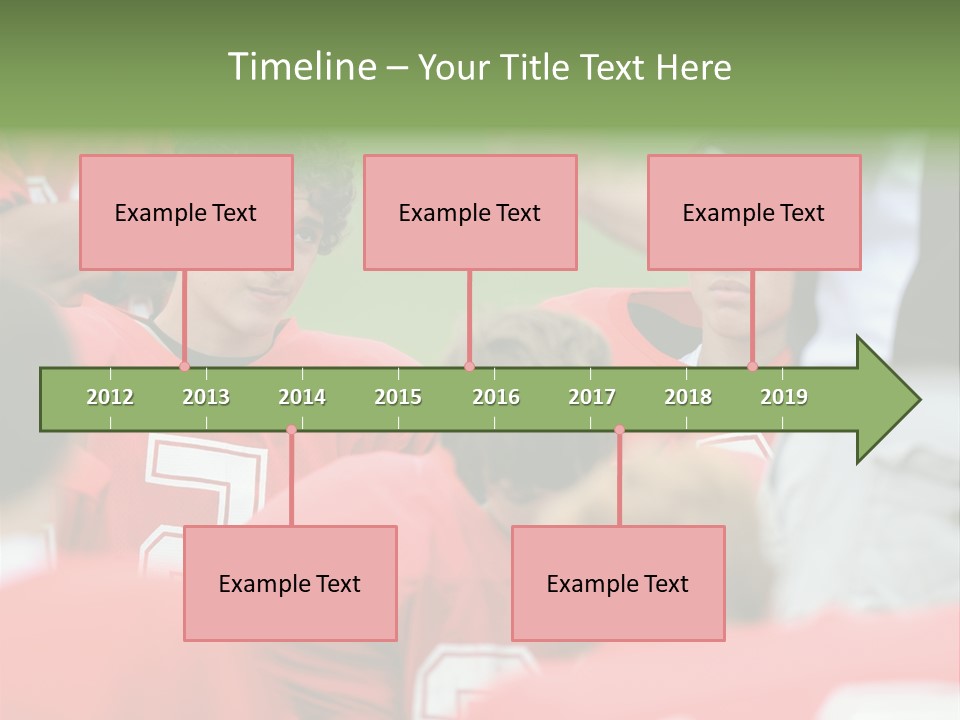 Timeline – Your Title Text Here

Example Text

Example Text

Example Text

2012 2013 2014 2015 2016 2017 2018 2019

Example Text

Example Text